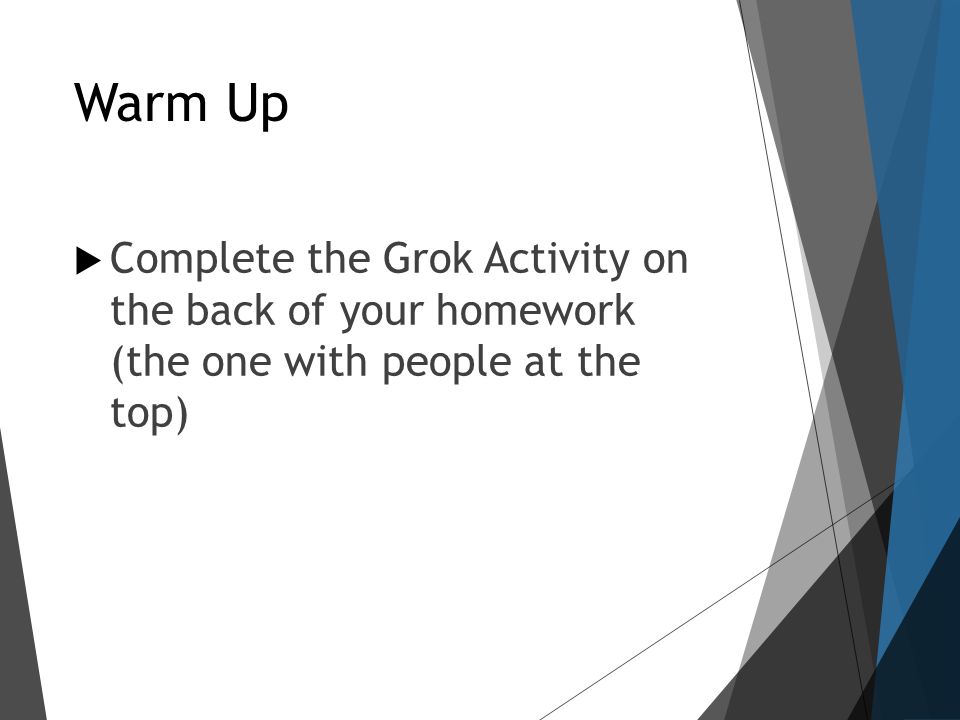 Warm Up

Complete the Grok Activity on the back of your homework (the one with people at the top)